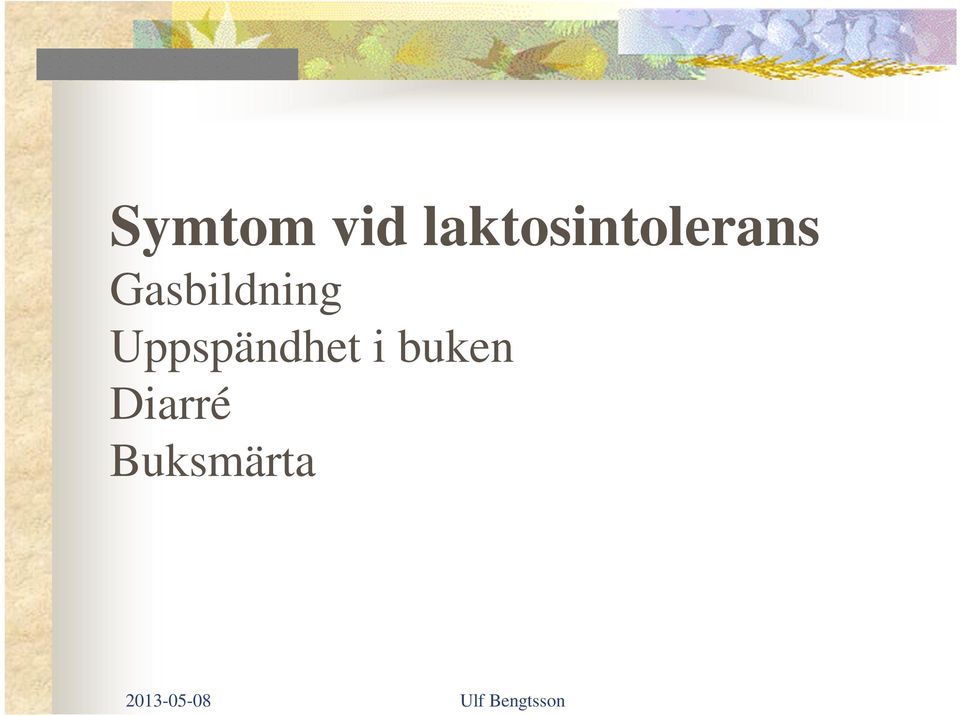 Symtom vid laktosintolerans
Gasbildning
Uppspändhet i buken
Diarré
Buksmärta

2013-05-08

Ulf Bengtsson